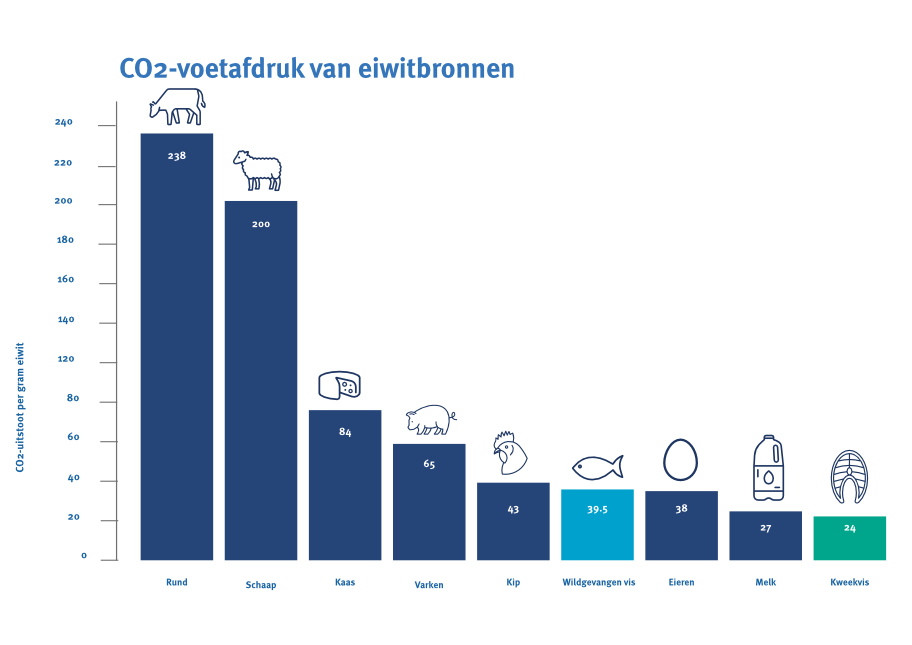 CO2-voetafdruk van eiwitbronnen

CO2-uitstoot per gram eiwit

240
220
200
180
160
140
120
80
60
40
20
0

238
200
84
65
43
39.5
38
27
24

Rund
Schaap
Kaas
Varken
Kip
Wildgevangen vis
Eieren
Melk
Kweekvis